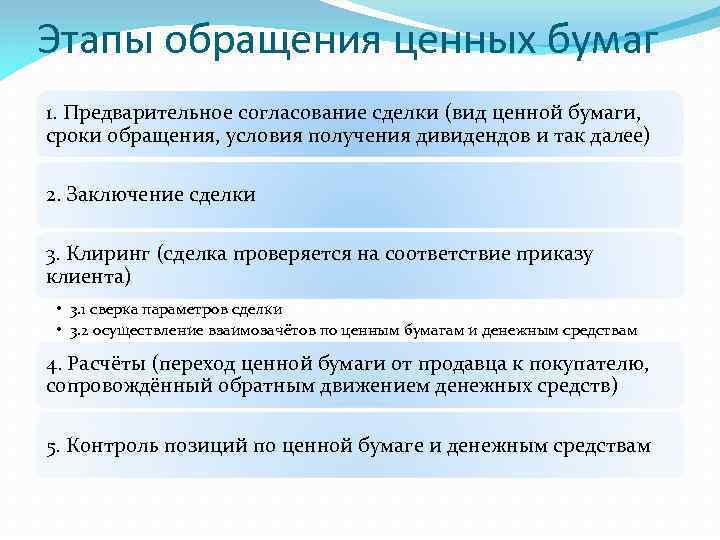 Этапы обращения ценных бумаг

1. Предварительное согласование сделки (вид ценной бумаги, сроки обращения, условия получения дивидендов и так далее)

2. Заключение сделки

3. Клиринг (сделка проверяется на соответствие приказу клиента)

• 3.1 сверка параметров сделки
• 3.2 осуществление взаимозачётов по ценным бумагам и денежным средствам

4. Расчёты (переход ценной бумаги от продавца к покупателю, сопровождённый обратным движением денежных средств)

5. Контроль позиций по ценной бумаге и денежным средствам